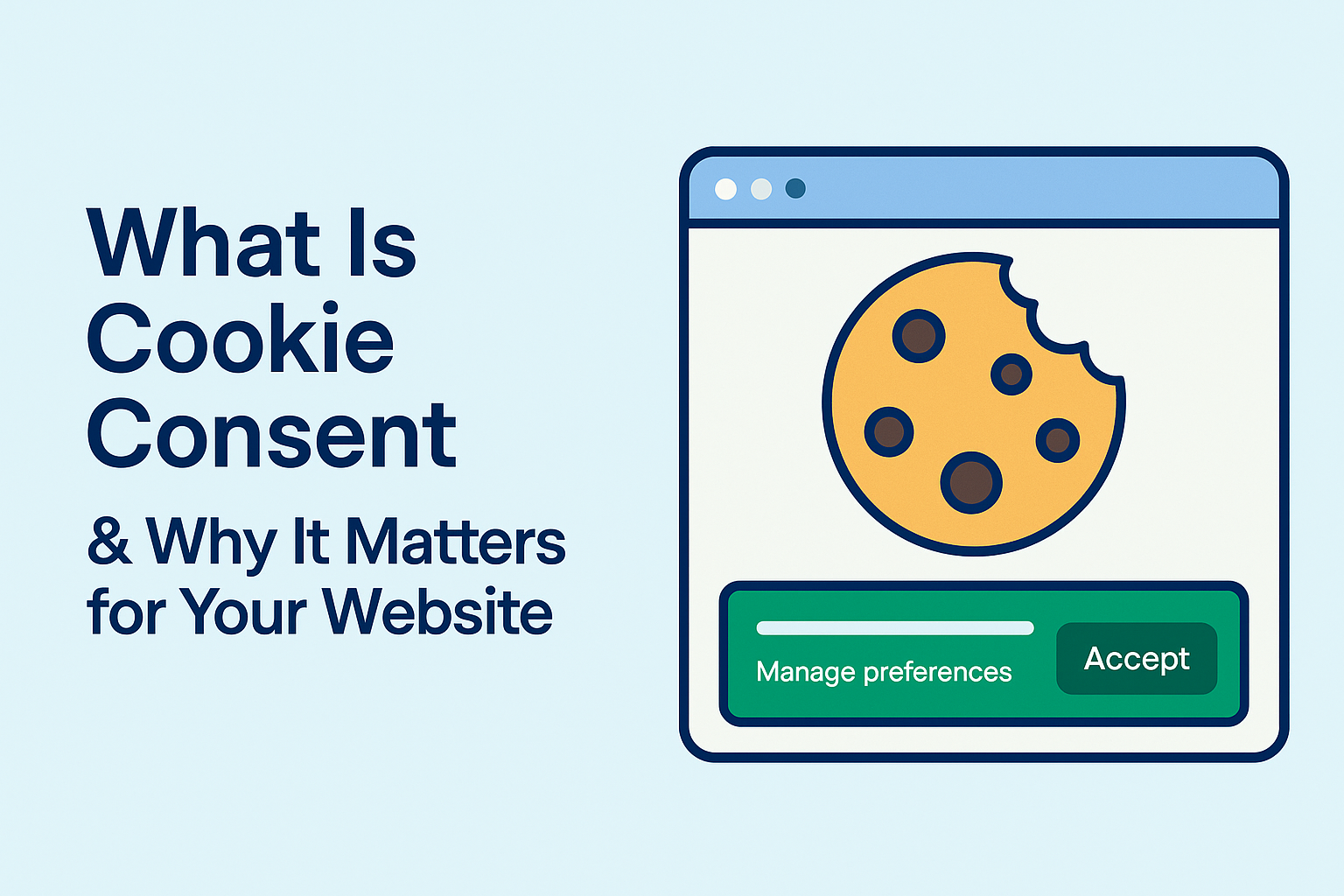 What Is Cookie Consent

& Why It Matters for Your Website

Manage preferences

Accept